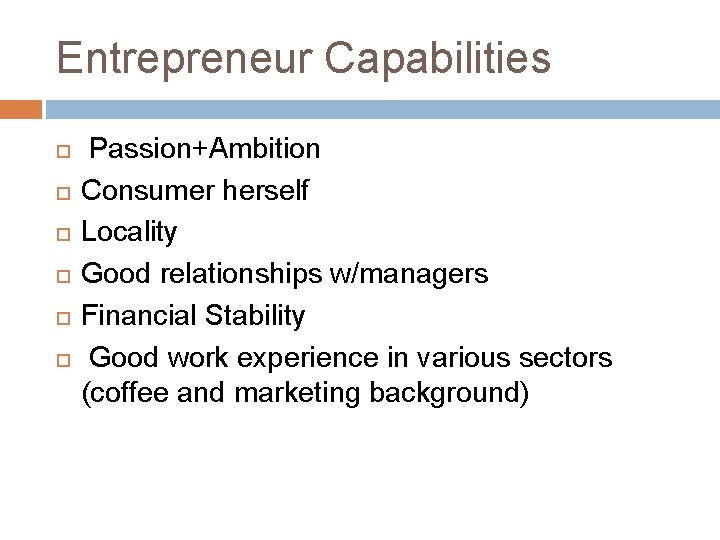 Entrepreneur Capabilities

Passion+Ambition
Consumer herself
Locality
Good relationships w/managers
Financial Stability
Good work experience in various sectors (coffee and marketing background)